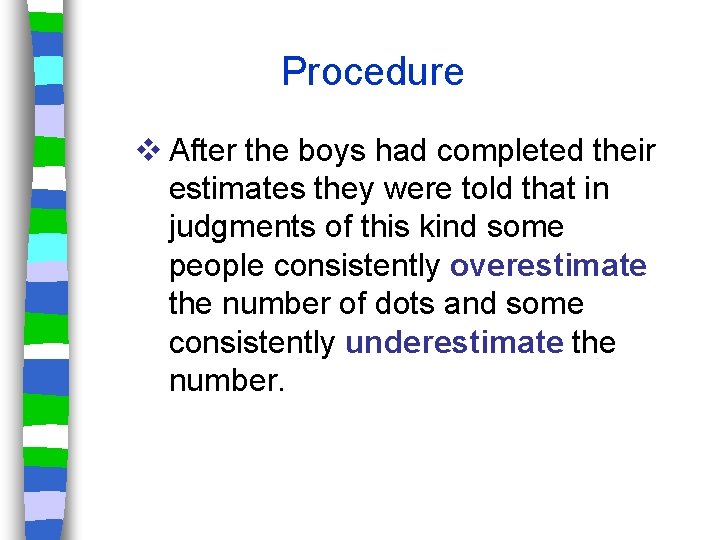 Procedure

❖ After the boys had completed their estimates they were told that in judgments of this kind some people consistently overestimate the number of dots and some consistently underestimate the number.